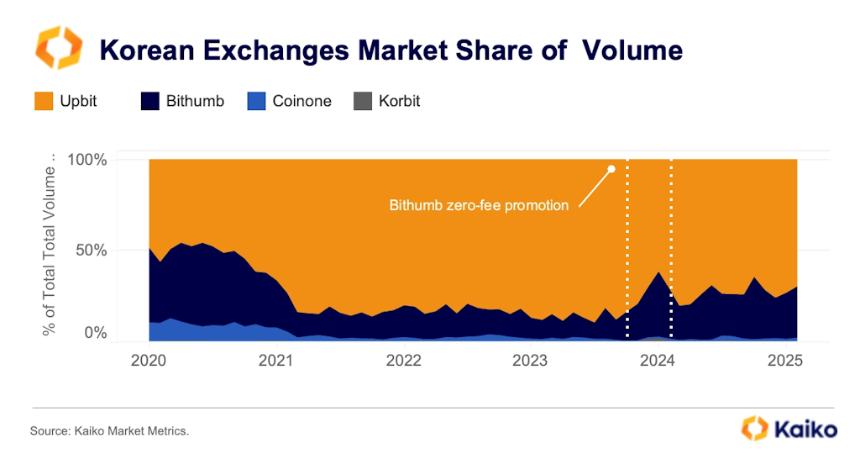 Korean Exchanges Market Share of Volume

Upbit Bithumb Coinone Korbit

% of Total Total Volume ..

100%

50%

0%

Bithumb zero-fee promotion

2020 2021 2022 2023 2024 2025

Source: Kaiko Market Metrics.

Kaiko